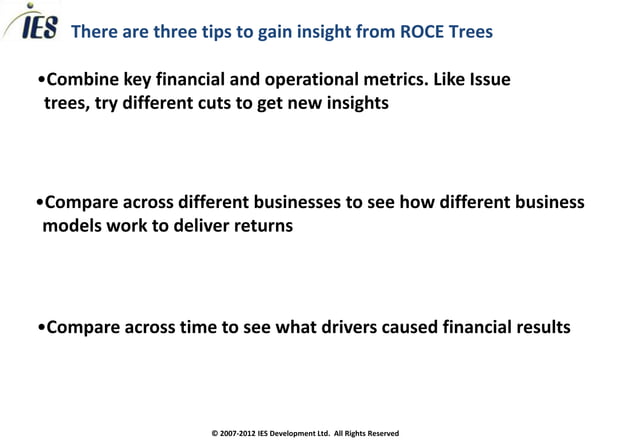 IES There are three tips to gain insight from ROCE Trees

•Combine key financial and operational metrics. Like Issue trees, try different cuts to get new insights

•Compare across different businesses to see how different business models work to deliver returns

•Compare across time to see what drivers caused financial results

© 2007-2012 IES Development Ltd. All Rights Reserved